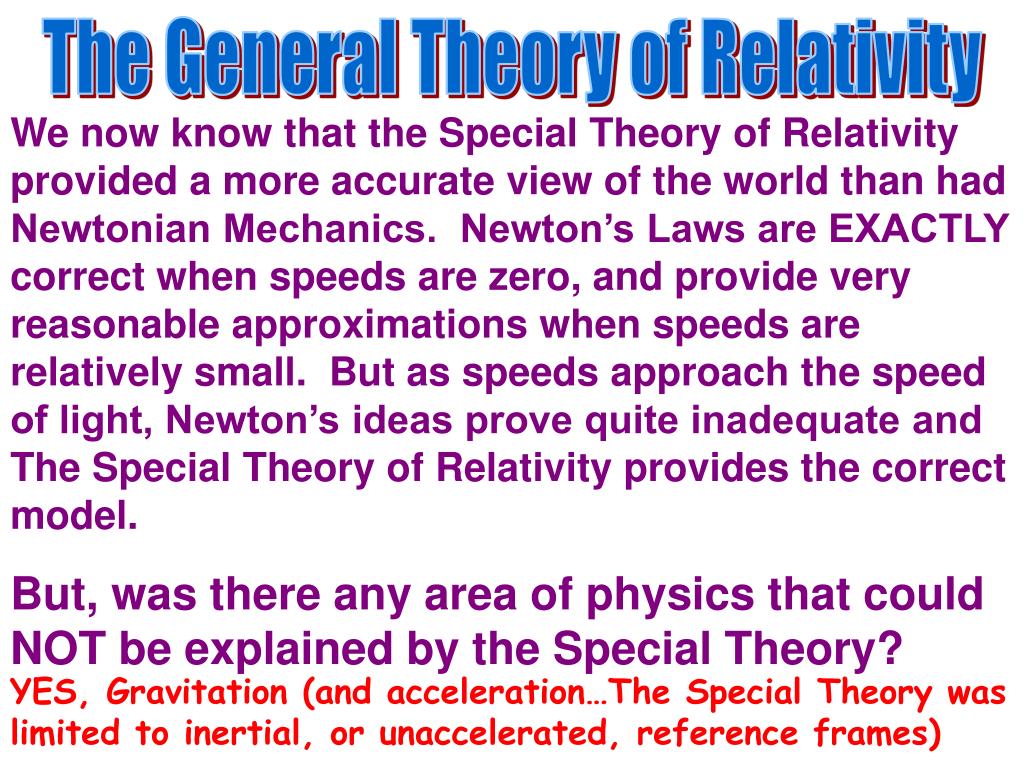 The General Theory of Relativity

We now know that the Special Theory of Relativity provided a more accurate view of the world than had Newtonian Mechanics.  Newton’s Laws are EXACTLY correct when speeds are zero, and provide very reasonable approximations when speeds are relatively small.  But as speeds approach the speed of light, Newton’s ideas prove quite inadequate and The Special Theory of Relativity provides the correct model.

But, was there any area of physics that could NOT be explained by the Special Theory?

YES, Gravitation (and acceleration…The Special Theory was limited to inertial, or unaccelerated, reference frames)